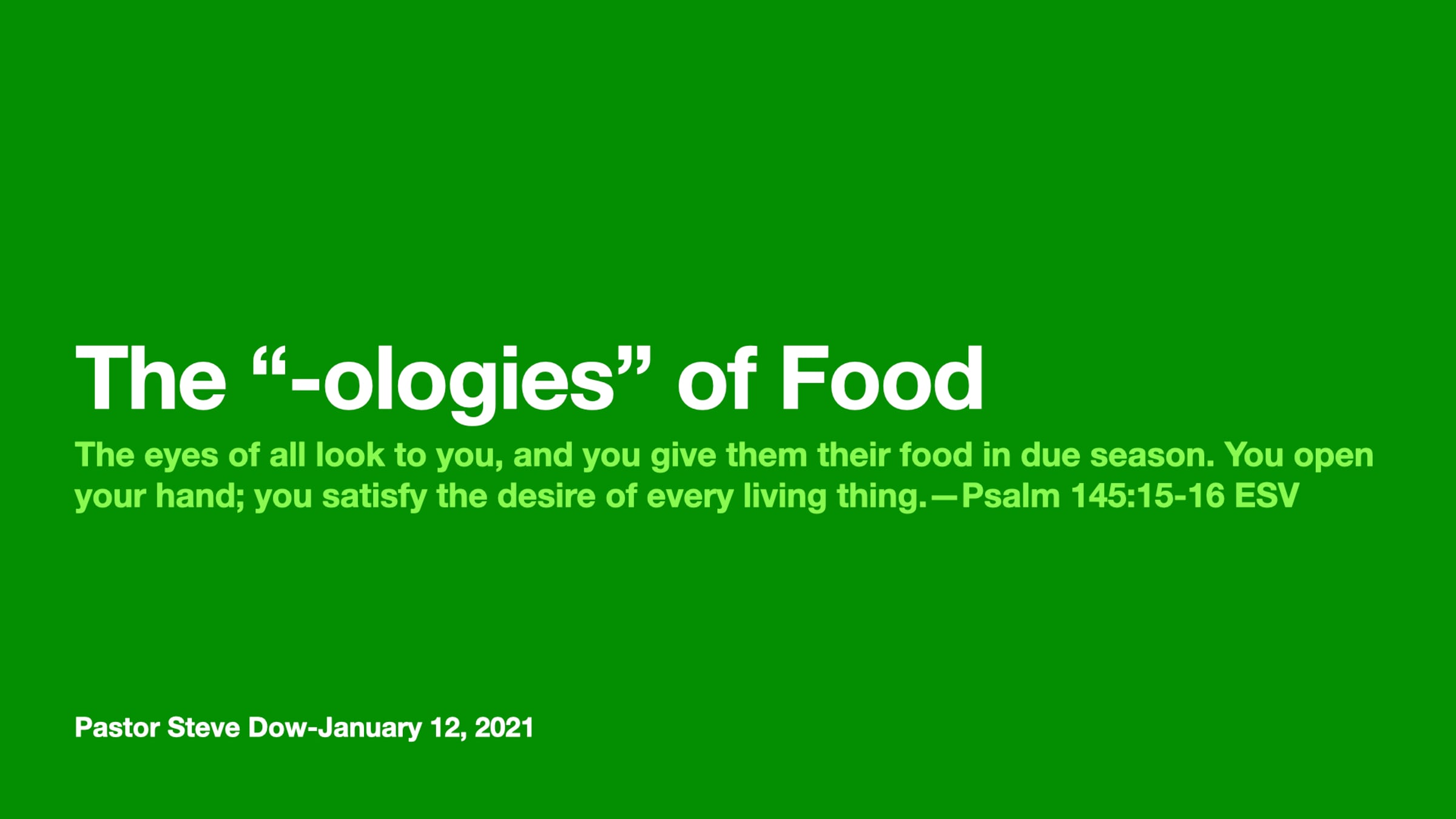 The “-ologies” of Food

The eyes of all look to you, and you give them their food in due season. You open your hand; you satisfy the desire of every living thing.—Psalm 145:15-16 ESV

Pastor Steve Dow-January 12, 2021